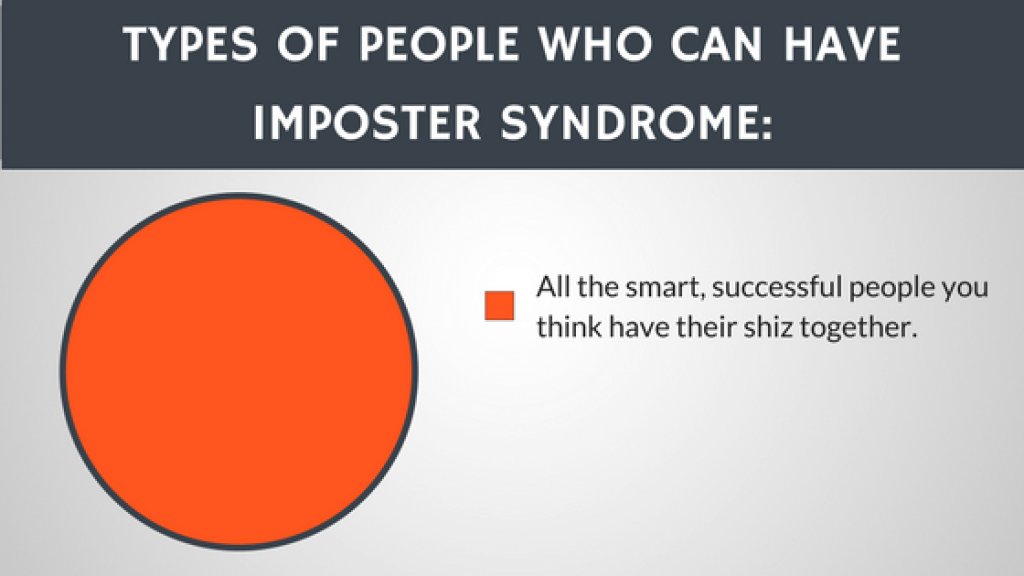 TYPES OF PEOPLE WHO CAN HAVE IMPOSTER SYNDROME:

All the smart, successful people you think have their shiz together.